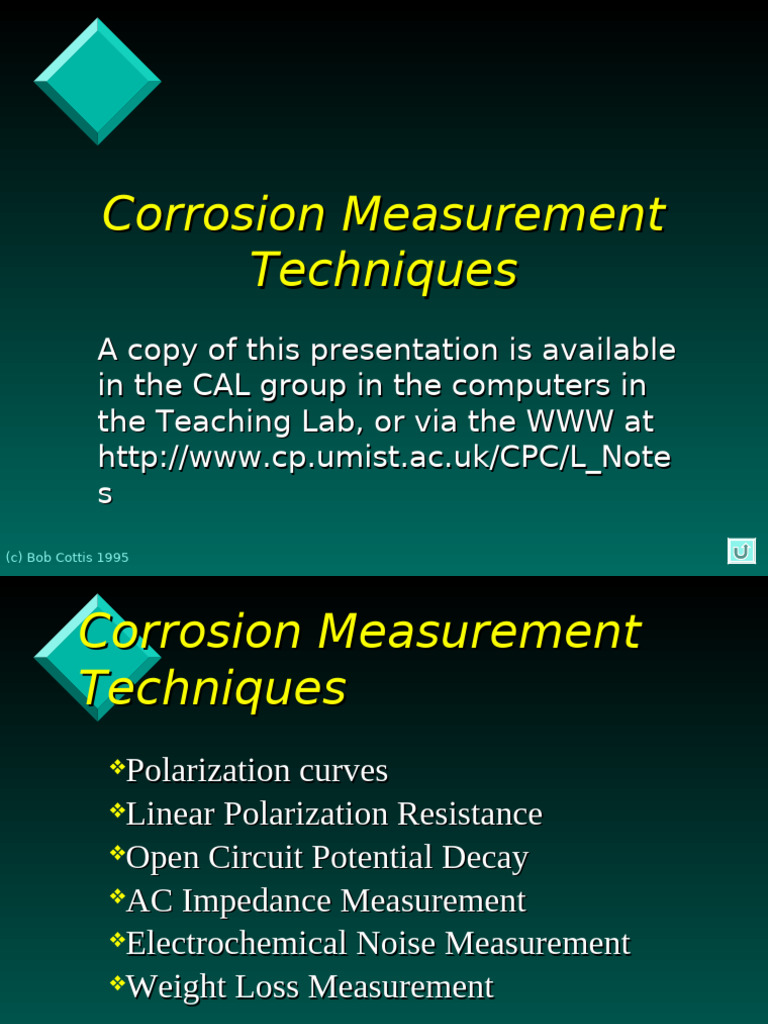 Corrosion Measurement Techniques

A copy of this presentation is available in the CAL group in the computers in the Teaching Lab, or via the WWW at http://www.cp.umist.ac.uk/CPC/L_Notes

(c) Bob Cottis 1995

Corrosion Measurement Techniques

❖Polarization curves
❖Linear Polarization Resistance
❖Open Circuit Potential Decay
❖AC Impedance Measurement
❖Electrochemical Noise Measurement
❖Weight Loss Measurement